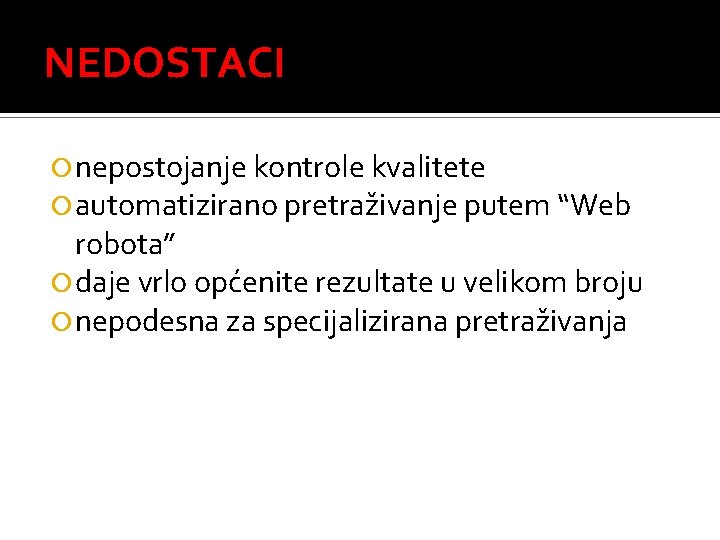 NEDOSTACI

nepostojanje kontrole kvalitete
automatizirano pretraživanje putem “Web robota”
daje vrlo općenite rezultate u velikom broju
nepodesna za specijalizirana pretraživanja